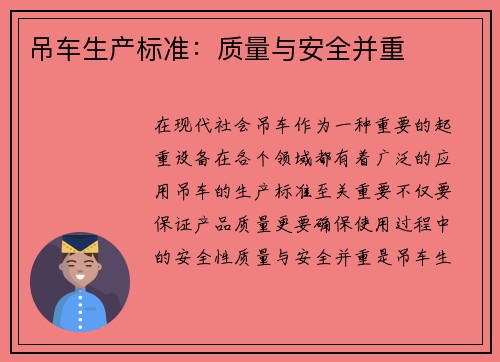 吊车生产标准：质量与安全并重

在现代社会吊车作为一种重要的起重设备在各个领域都有着广泛的应用吊车的生产标准至关重要不仅要保证产品质量更要确保使用过程中的安全性质量与安全并重是吊车生